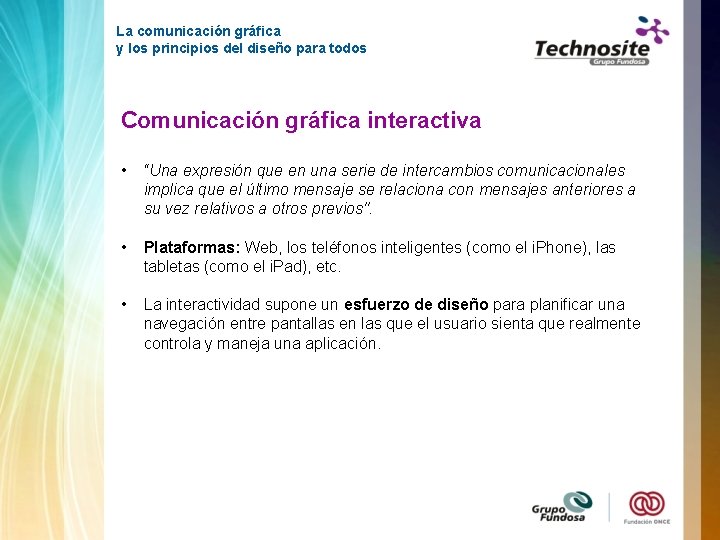 La comunicación gráfica
y los principios del diseño para todos

Technosite
Grupo Fundosa

Comunicación gráfica interactiva

• "Una expresión que en una serie de intercambios comunicacionales implica que el último mensaje se relaciona con mensajes anteriores a su vez relativos a otros previos".

• Plataformas: Web, los teléfonos inteligentes (como el iPhone), las tabletas (como el iPad), etc.

• La interactividad supone un esfuerzo de diseño para planificar una navegación entre pantallas en las que el usuario sienta que realmente controla y maneja una aplicación.

Grupo Fundosa

Fundación ONCE